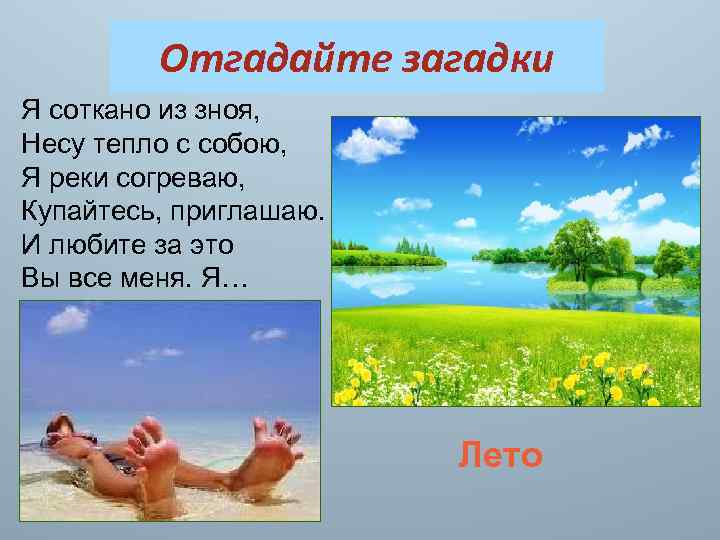 Отгадайте загадки

Я соткано из зноя,
Несу тепло с собою,
Я реки согреваю,
Купайтесь, приглашаю.
И любите за это
Вы все меня. Я…

Лето